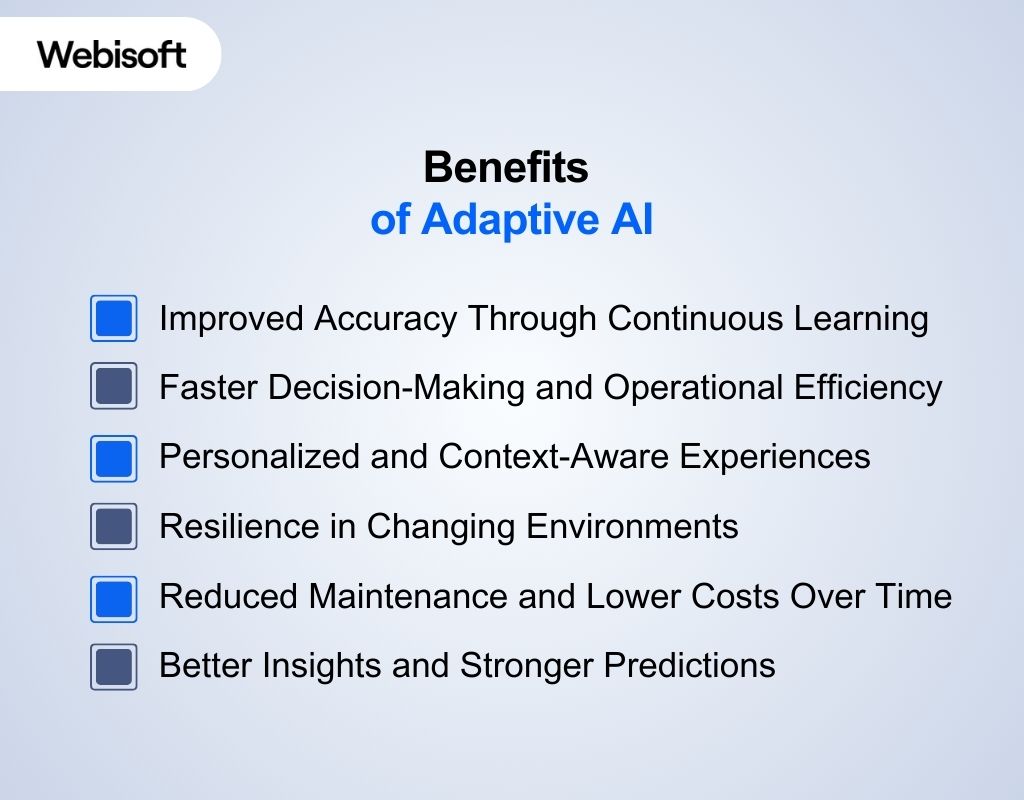 Webisoft

Benefits
of Adaptive AI

Improved Accuracy Through Continuous Learning

Faster Decision-Making and Operational Efficiency

Personalized and Context-Aware Experiences

Resilience in Changing Environments

Reduced Maintenance and Lower Costs Over Time

Better Insights and Stronger Predictions